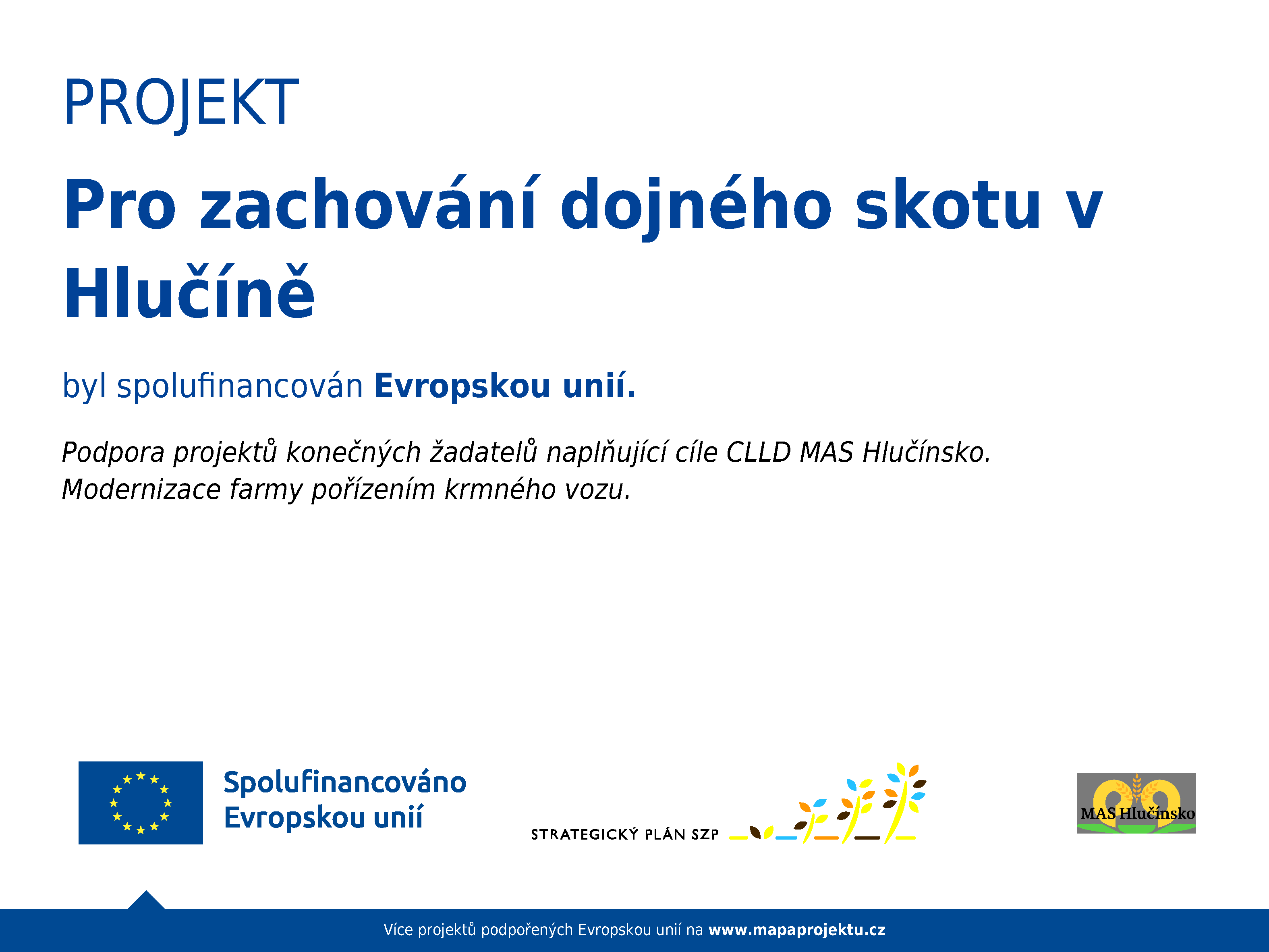 PROJEKT

Pro zachování dojného skotu v Hlučíně

byl spolufinancován Evropskou unií.

Podpora projektů konečných žadatelů naplňující cíle CLLD MAS Hlučínsko.
Modernizace farmy pořízením krmného vozu.

Spolufinancováno Evropskou unií

STRATEGICKÝ PLÁN SZP

MAS Hlučínsko

Více projektů podpořených Evropskou unií na www.mapaprojektu.cz